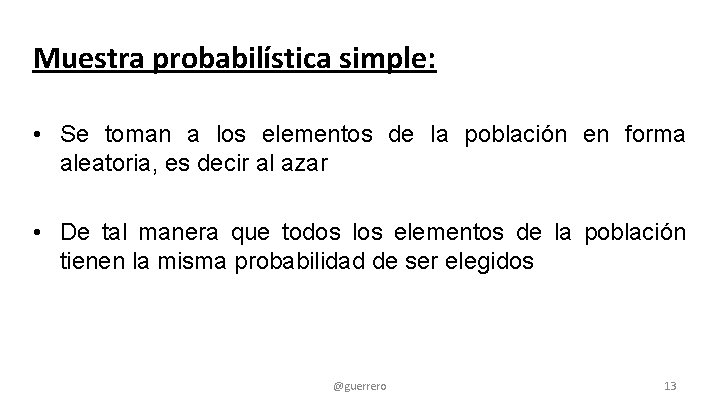 Muestra probabilística simple:

• Se toman a los elementos de la población en forma aleatoria, es decir al azar

• De tal manera que todos los elementos de la población tienen la misma probabilidad de ser elegidos

@guerrero

13